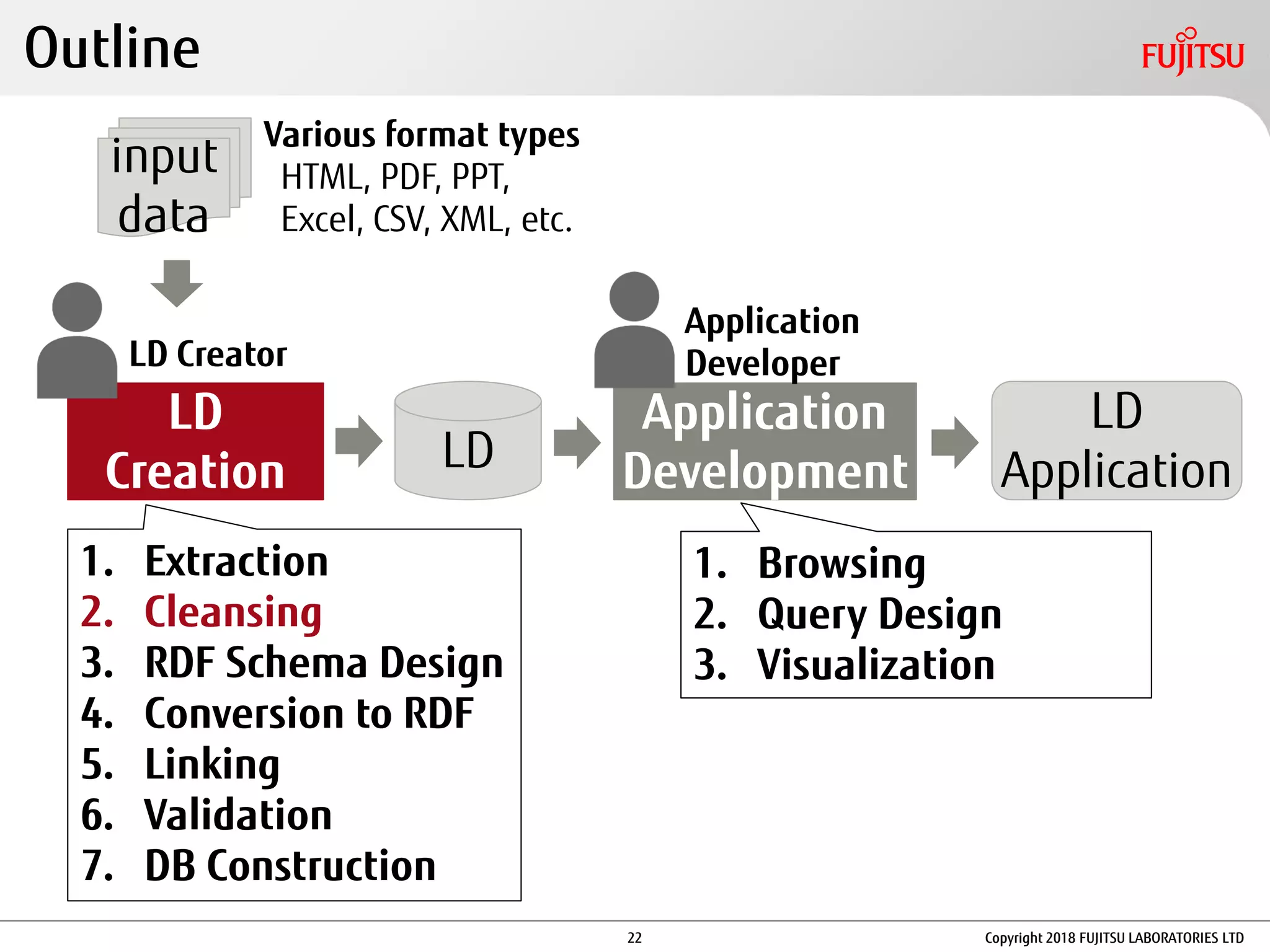 Outline

FUJITSU

input data

Various format types
HTML, PDF, PPT,
Excel, CSV, XML, etc.

LD Creator

LD Creation

LD

Application Developer

Application Development

LD Application

1. Extraction
2. Cleansing
3. RDF Schema Design
4. Conversion to RDF
5. Linking
6. Validation
7. DB Construction

1. Browsing
2. Query Design
3. Visualization

22

Copyright 2018 FUJITSU LABORATORIES LTD